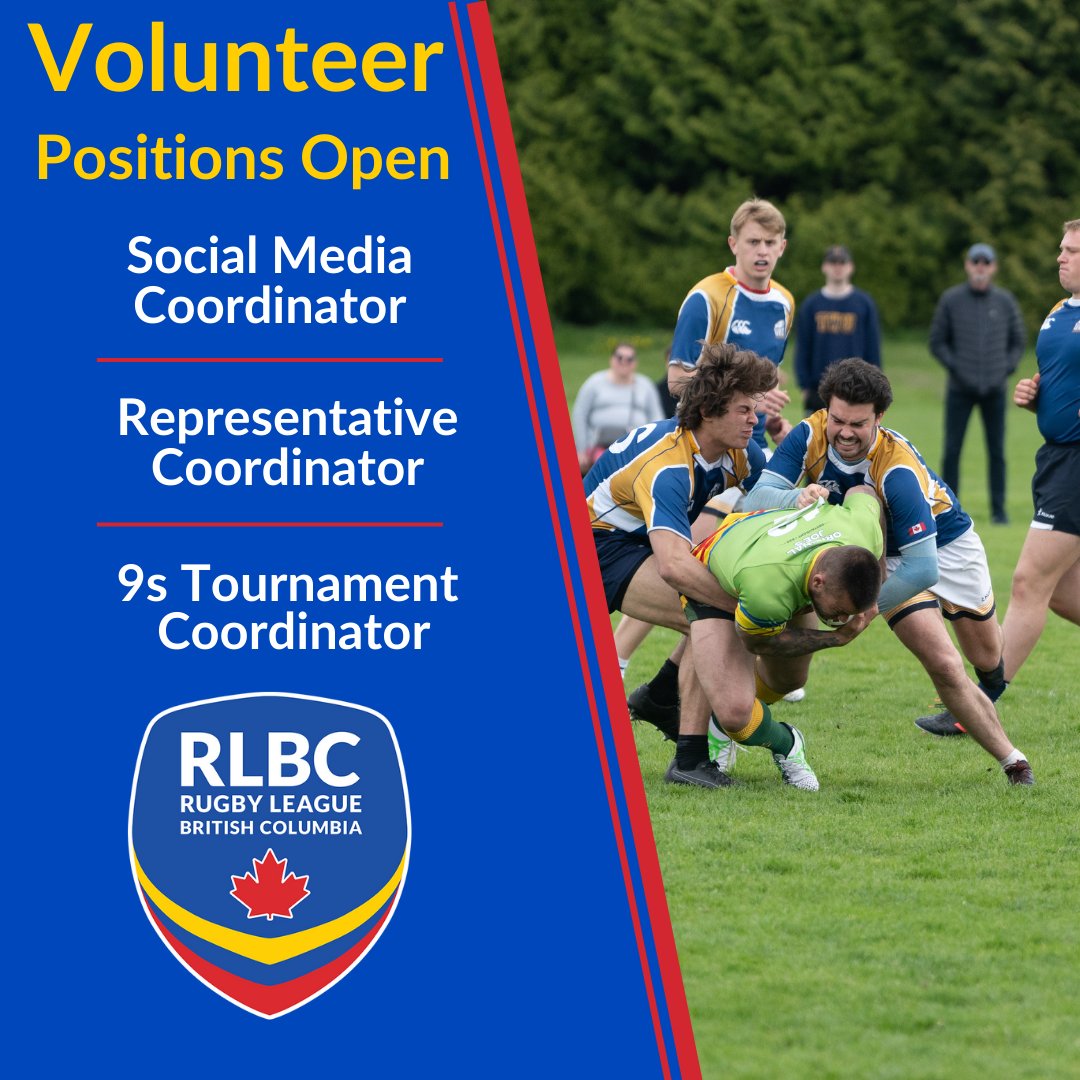 Volunteer
Positions Open

Social Media Coordinator

Representative Coordinator

9s Tournament Coordinator

RLBC
RUGBY LEAGUE
BRITISH COLUMBIA